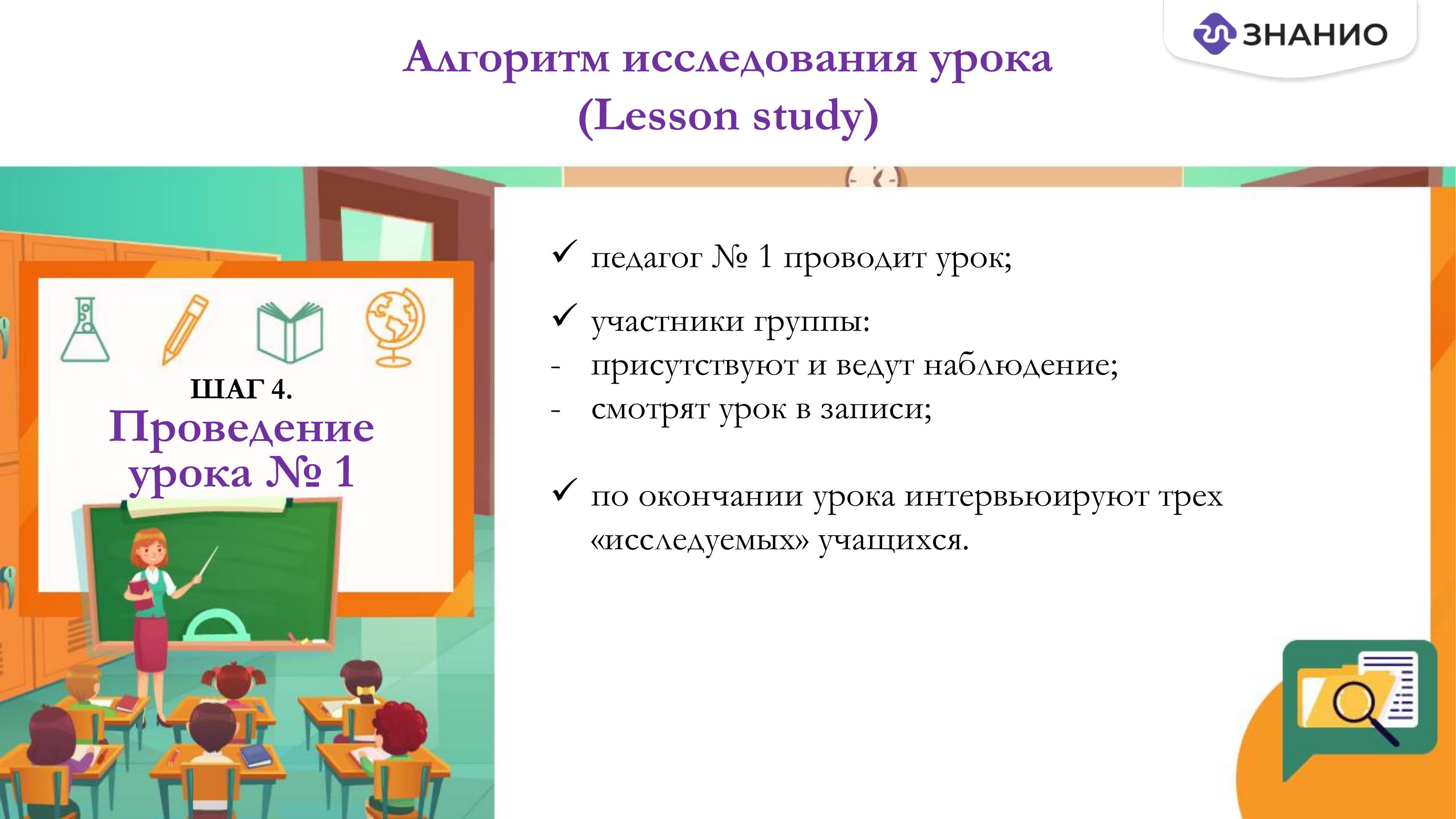 ЗНАНИО

Алгоритм исследования урока (Lesson study)

ШАГ 4.
Проведение урока № 1

✓ педагог № 1 проводит урок;

✓ участники группы:
- присутствуют и ведут наблюдение;
- смотрят урок в записи;

✓ по окончании урока интервьюируют трех «исследуемых» учащихся.